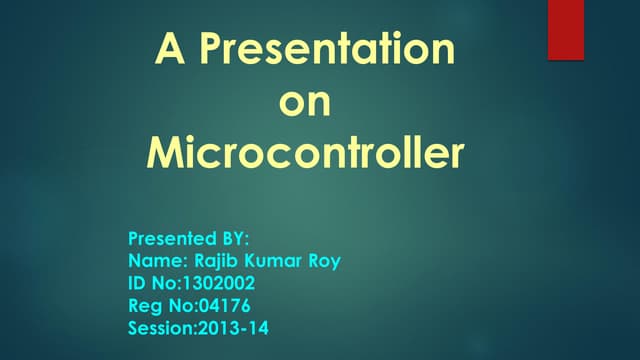 A Presentation
on
Microcontroller

Presented BY:
Name: Rajib Kumar Roy
ID No:1302002
Reg No:04176
Session:2013-14